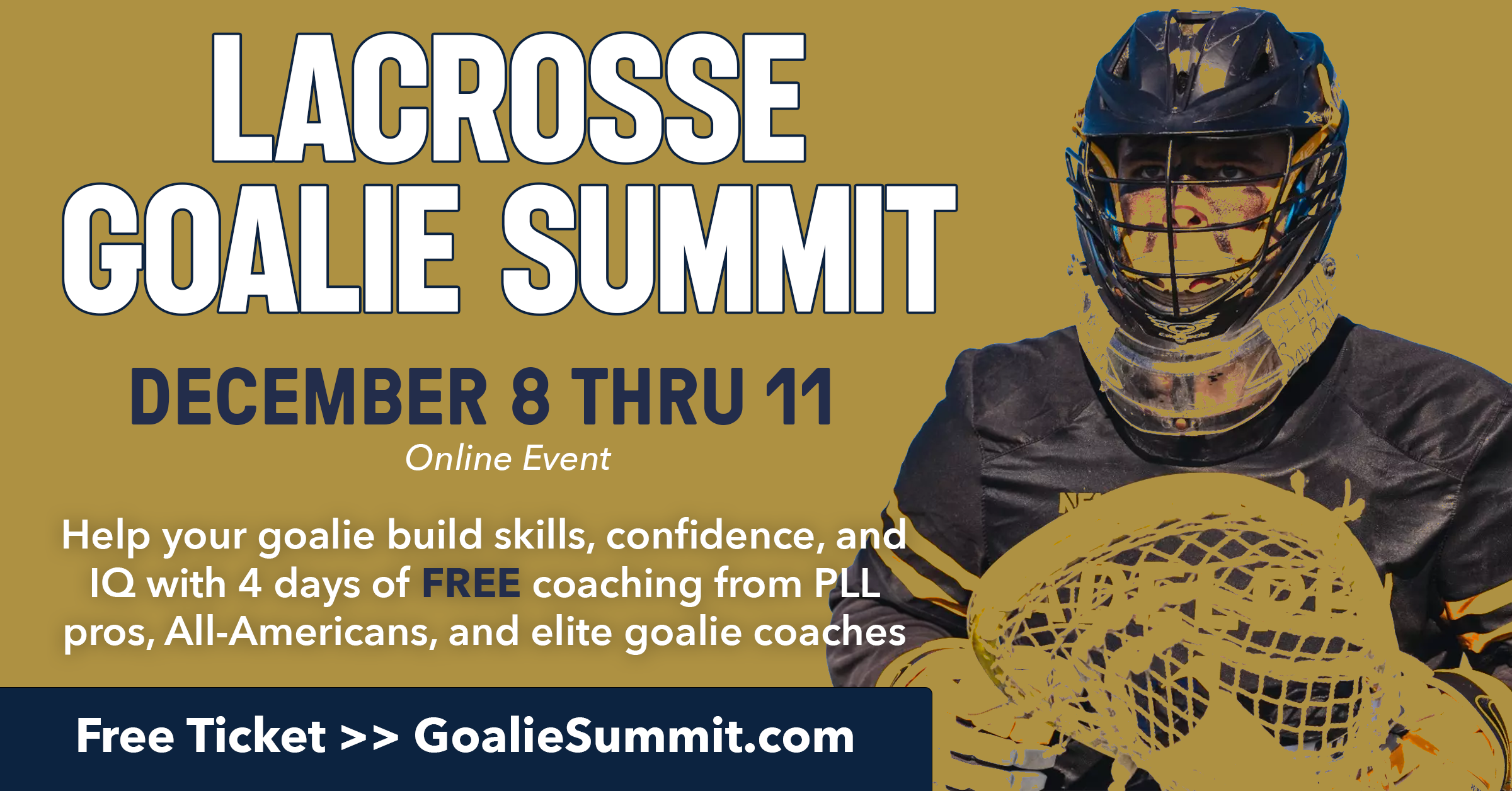 LACROSSE
GOALIE SUMMIT

DECEMBER 8 THRU 11
Online Event

Help your goalie build skills, confidence, and IQ with 4 days of FREE coaching from PLL pros, All-Americans, and elite goalie coaches

Free Ticket >> GoalieSummit.com